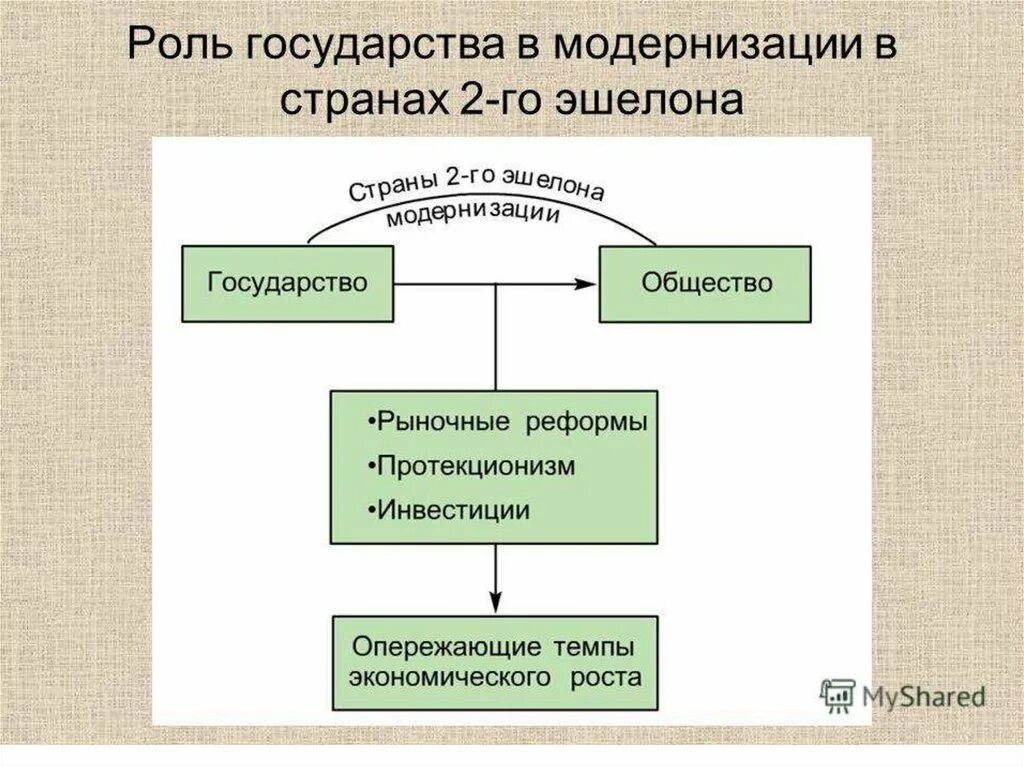 Роль государства в модернизации в странах 2-го эшелона

Страны 2-го эшелона модернизации

Государство

Общество

•Рыночные реформы
•Протекционизм
•Инвестиции

Опережающие темпы экономического роста

MyShared